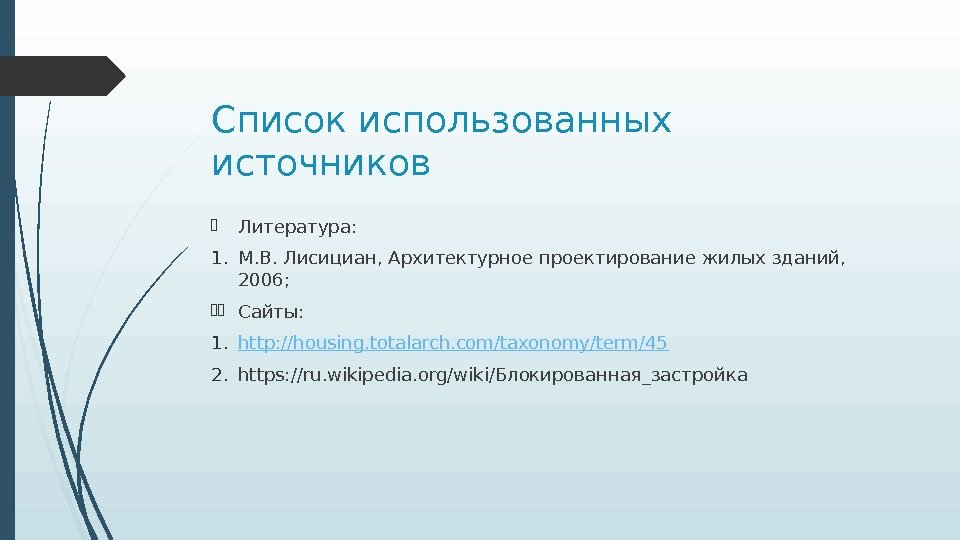 Список использованных источников

Литература:

1. М.В. Лисициан, Архитектурное проектирование жилых зданий, 2006;

Сайты:

1. http://housing.totalarch.com/taxonomy/term/45

2. https://ru.wikipedia.org/wiki/Блокированная_застройка